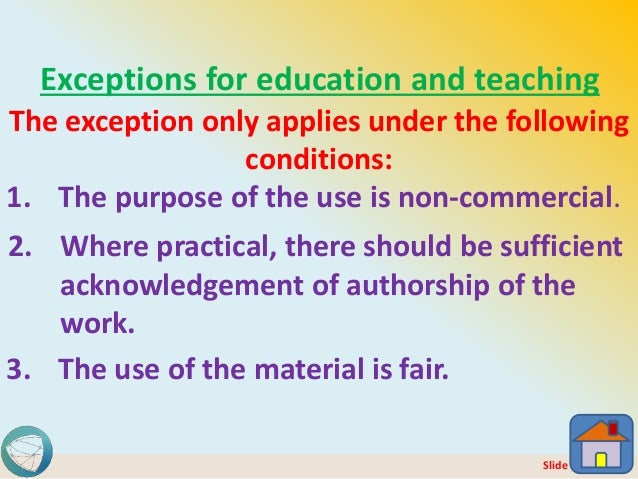 Exceptions for education and teaching

The exception only applies under the following conditions:

1. The purpose of the use is non-commercial.

2. Where practical, there should be sufficient acknowledgement of authorship of the work.

3. The use of the material is fair.

Slide